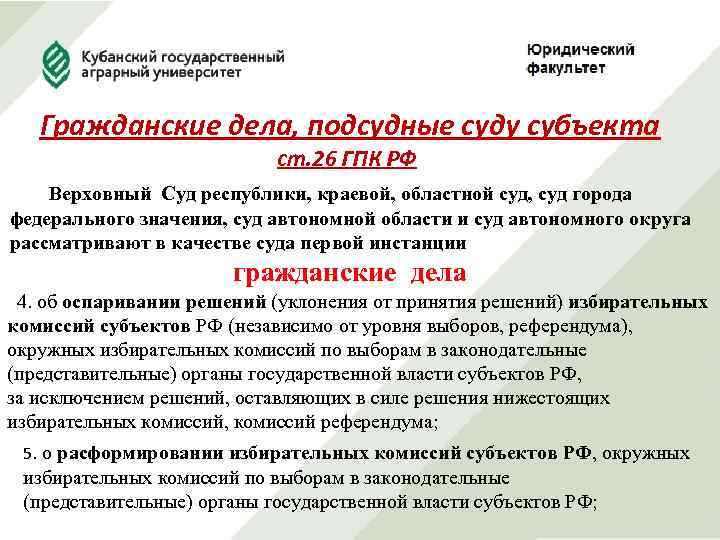 Кубанский государственный аграрный университет

Юридический факультет

Гражданские дела, подсудные суду субъекта
ст.26 ГПК РФ

Верховный Суд республики, краевой, областной суд, суд города федерального значения, суд автономной области и суд автономного округа рассматривают в качестве суда первой инстанции

гражданские дела

4. об оспаривании решений (уклонения от принятия решений) избирательных комиссий субъектов РФ (независимо от уровня выборов, референдума), окружных избирательных комиссий по выборам в законодательные (представительные) органы государственной власти субъектов РФ, за исключением решений, оставляющих в силе решения нижестоящих избирательных комиссий, комиссий референдума;

5. о расформировании избирательных комиссий субъектов РФ, окружных избирательных комиссий по выборам в законодательные (представительные) органы государственной власти субъектов РФ;